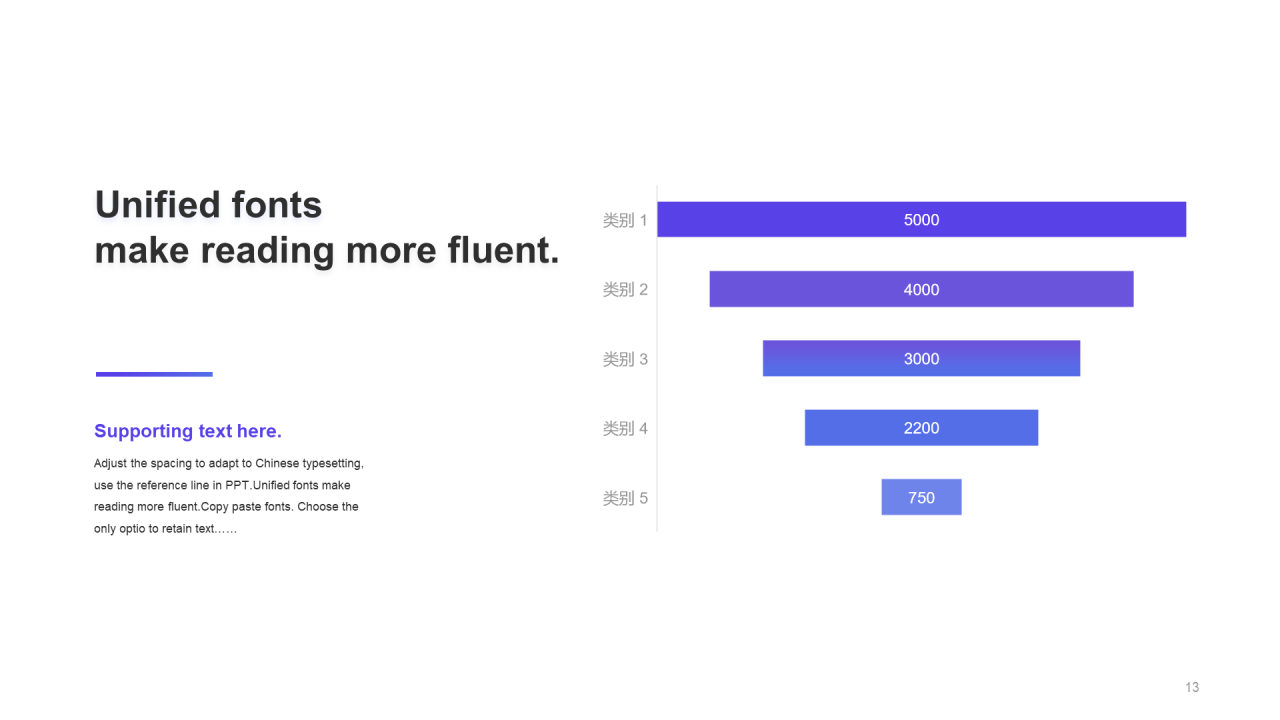 Unified fonts
make reading more fluent.

Supporting text here.

Adjust the spacing to adapt to Chinese typesetting, use the reference line in PPT.Unified fonts make reading more fluent.Copy paste fonts. Choose the only optio to retain text……

类别 1
5000
类别 2
4000
类别 3
3000
类别 4
2200
类别 5
750

13